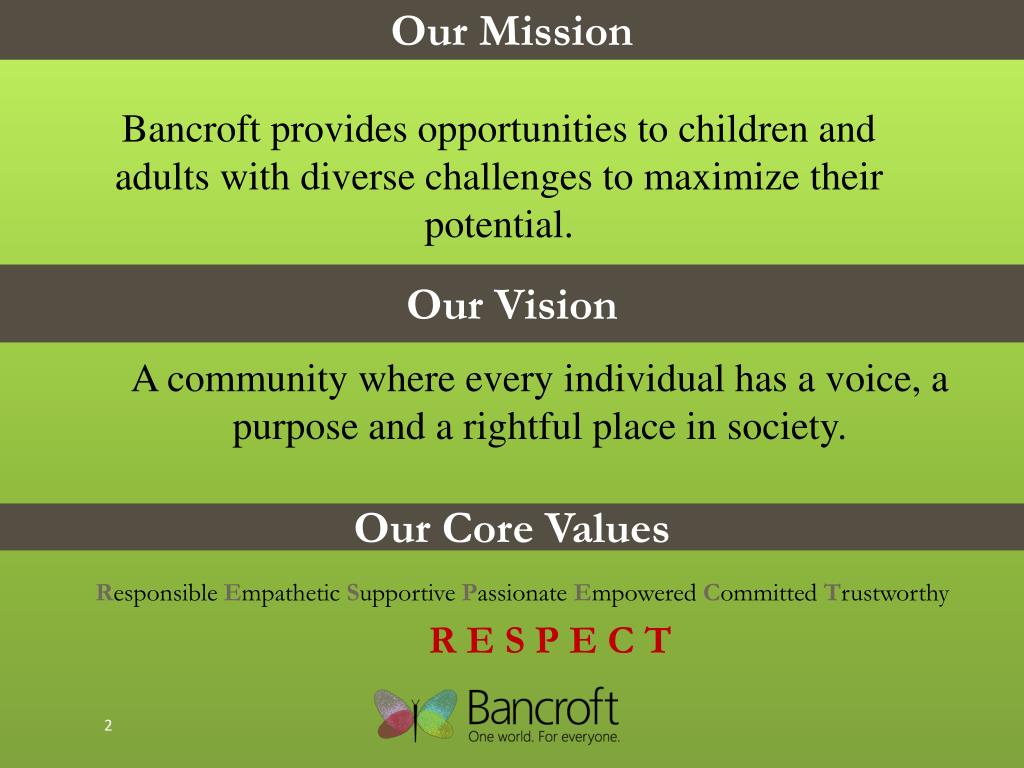 Our Mission

Bancroft provides opportunities to children and adults with diverse challenges to maximize their potential.

Our Vision

A community where every individual has a voice, a purpose and a rightful place in society.

Our Core Values

Responsible Empathetic Supportive Passionate Empowered Committed Trustworthy

R E S P E C T

Bancroft
One world. For everyone.

2